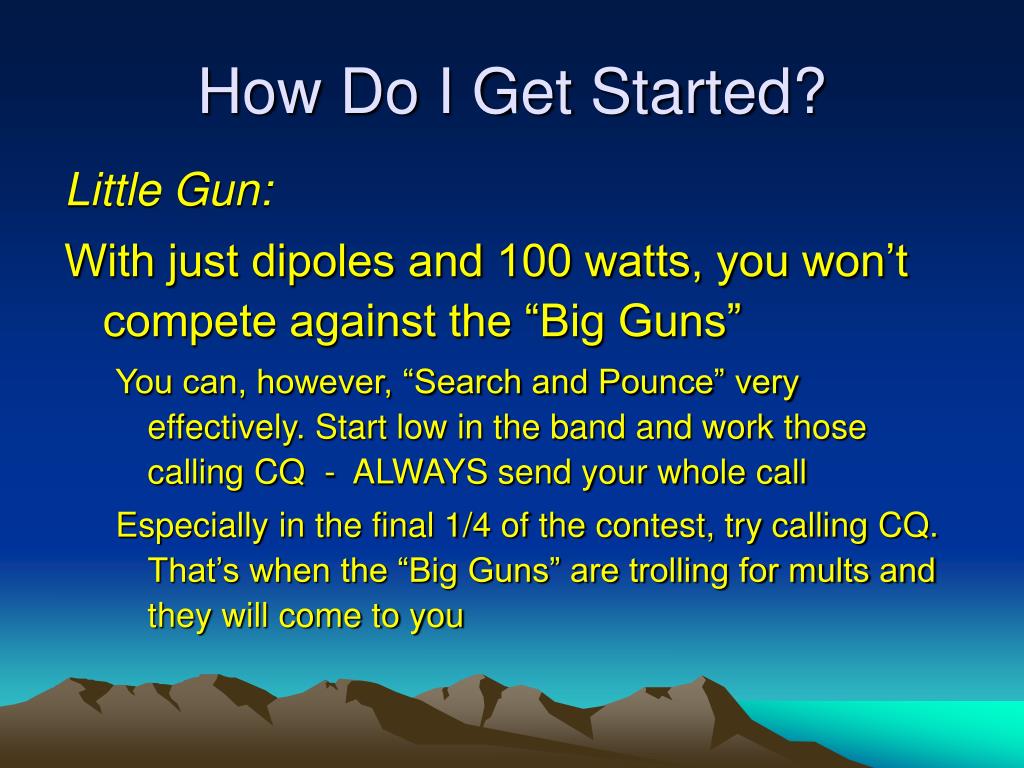 How Do I Get Started?

Little Gun:

With just dipoles and 100 watts, you won’t compete against the “Big Guns”

You can, however, “Search and Pounce” very effectively. Start low in the band and work those calling CQ - ALWAYS send your whole call

Especially in the final 1/4 of the contest, try calling CQ. That’s when the “Big Guns” are trolling for mults and they will come to you